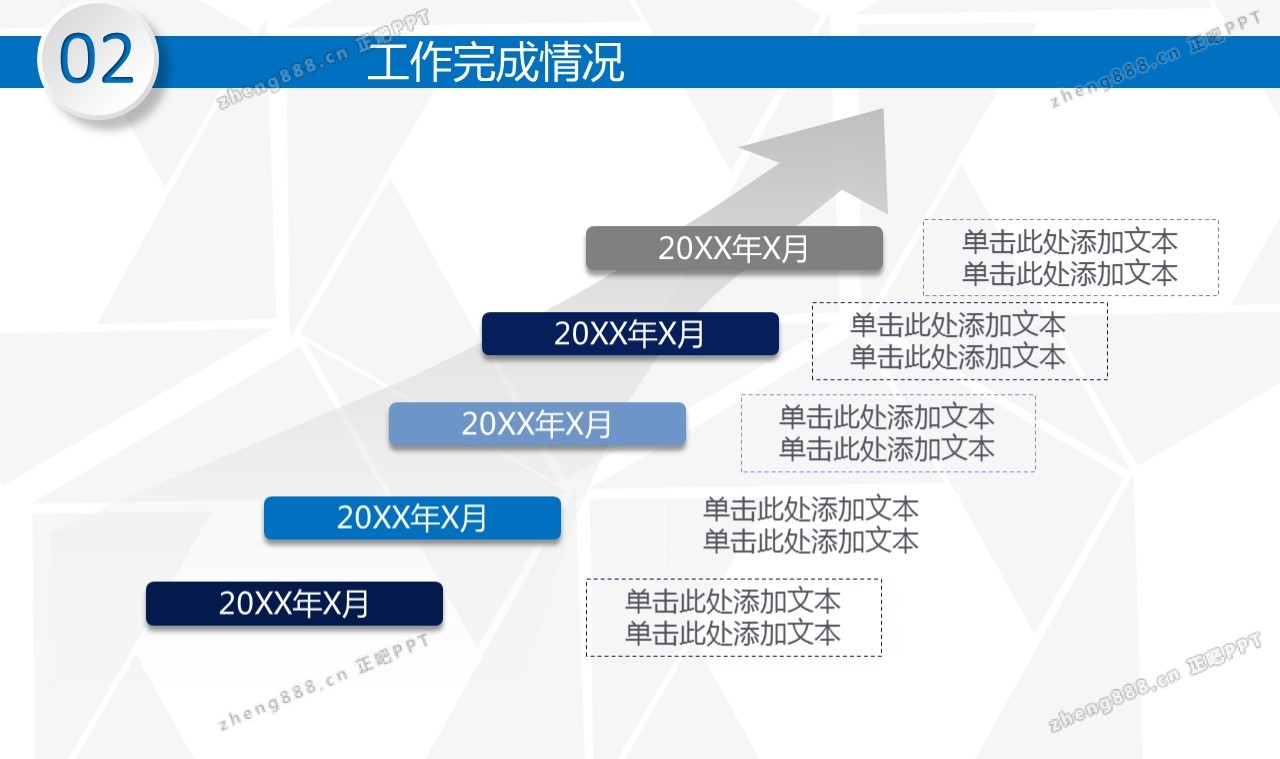 02

工作完成情况

zheng888.cn 正吧PPT

zheng888.cn 正吧PPT

20XX年X月

单击此处添加文本
单击此处添加文本

20XX年X月

单击此处添加文本
单击此处添加文本

20XX年X月

单击此处添加文本
单击此处添加文本

20XX年X月

单击此处添加文本
单击此处添加文本

20XX年X月

单击此处添加文本
单击此处添加文本

zheng888.cn 正吧PPT

zheng888.cn 正吧PPT